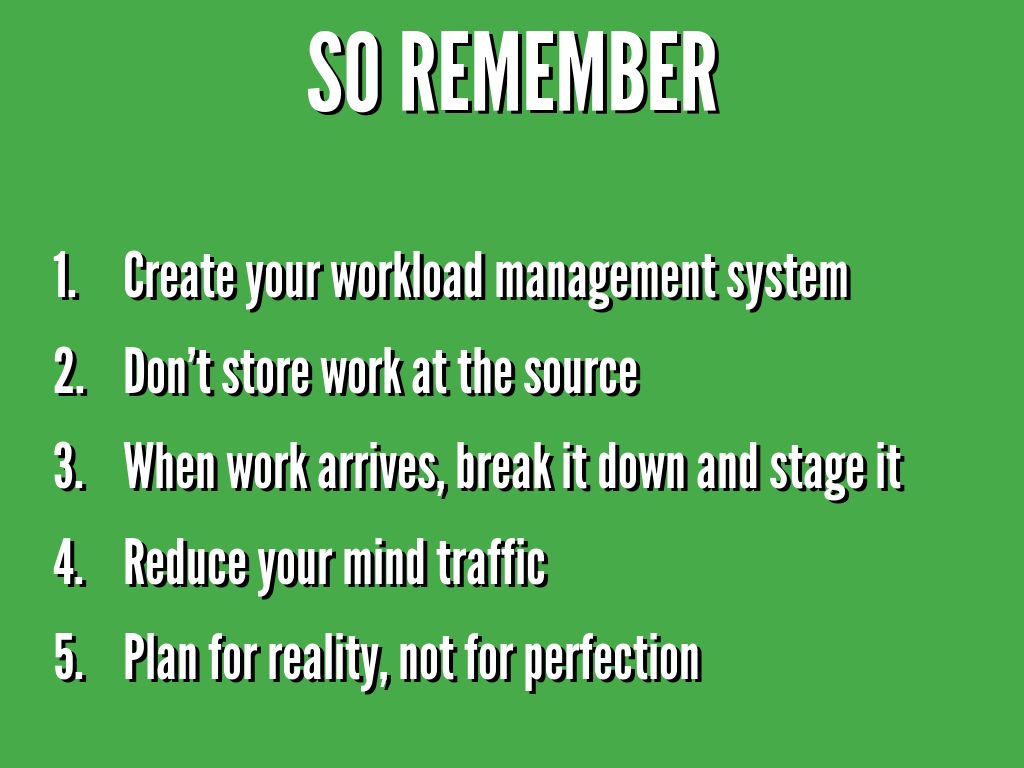 SO REMEMBER

1. Create your workload management system
2. Don’t store work at the source
3. When work arrives, break it down and stage it
4. Reduce your mind traffic
5. Plan for reality, not for perfection